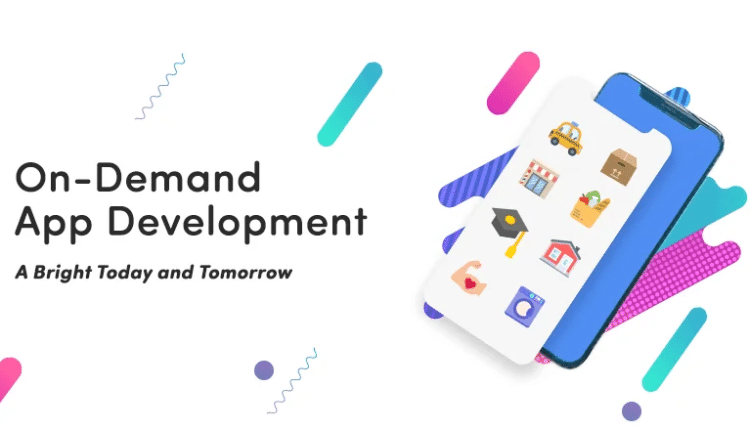 On-Demand App Development

A Bright Today and Tomorrow